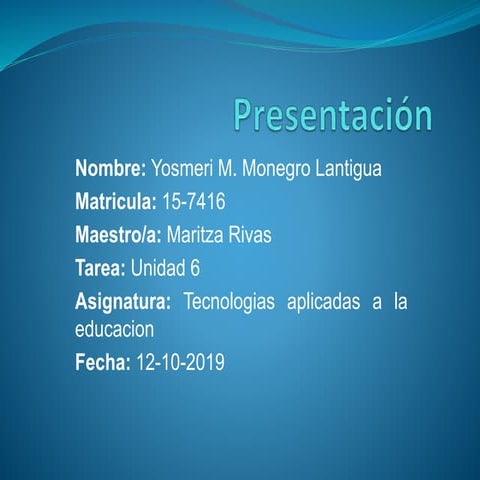 Presentación

Nombre: Yosmeri M. Monegro Lantigua

Matricula: 15-7416

Maestro/a: Maritza Rivas

Tarea: Unidad 6

Asignatura: Tecnologias aplicadas a la educacion

Fecha: 12-10-2019